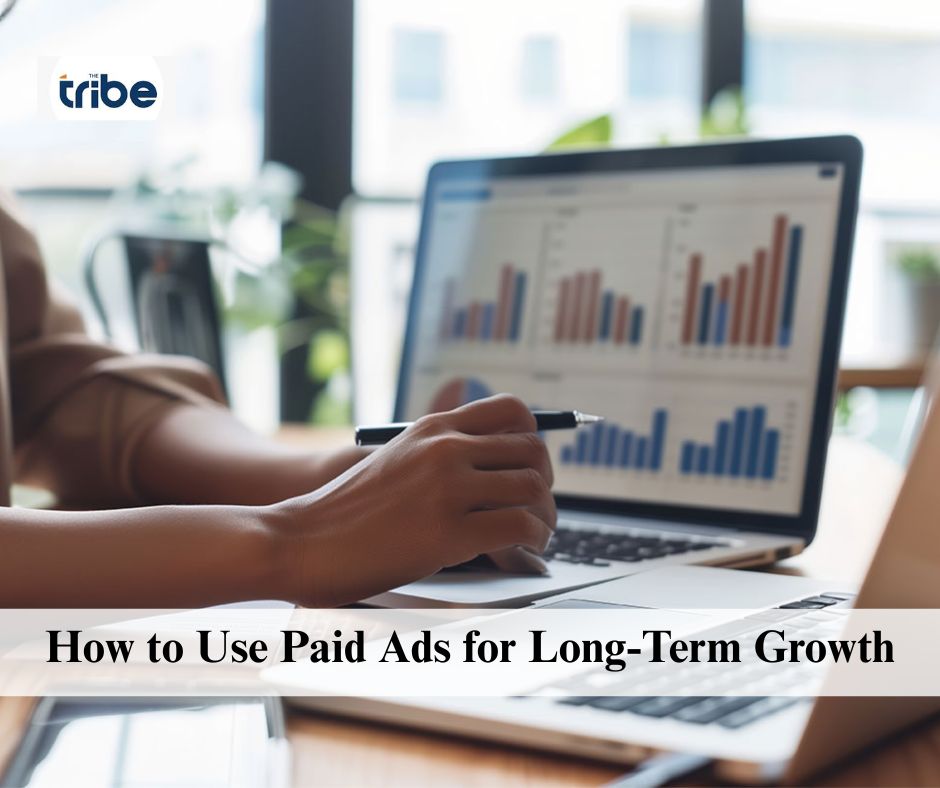 THE tribe

How to Use Paid Ads for Long-Term Growth